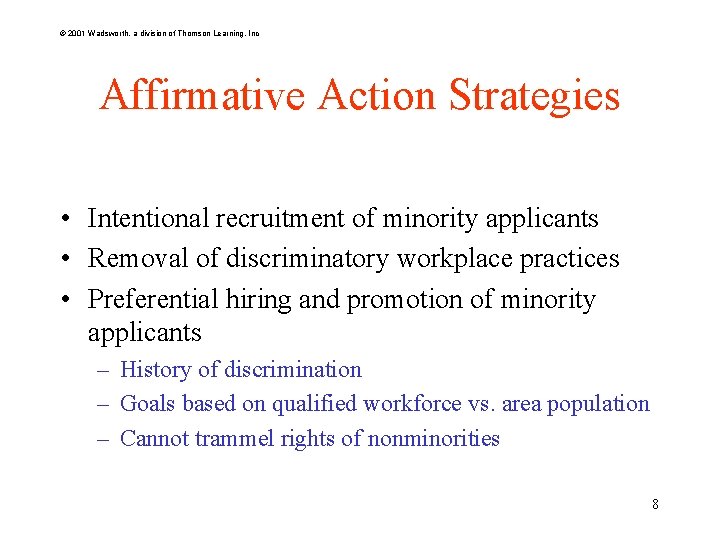 © 2001 Wadsworth, a division of Thomson Learning, Inc

Affirmative Action Strategies

• Intentional recruitment of minority applicants
• Removal of discriminatory workplace practices
• Preferential hiring and promotion of minority applicants
– History of discrimination
– Goals based on qualified workforce vs. area population
– Cannot trammel rights of nonminorities

8